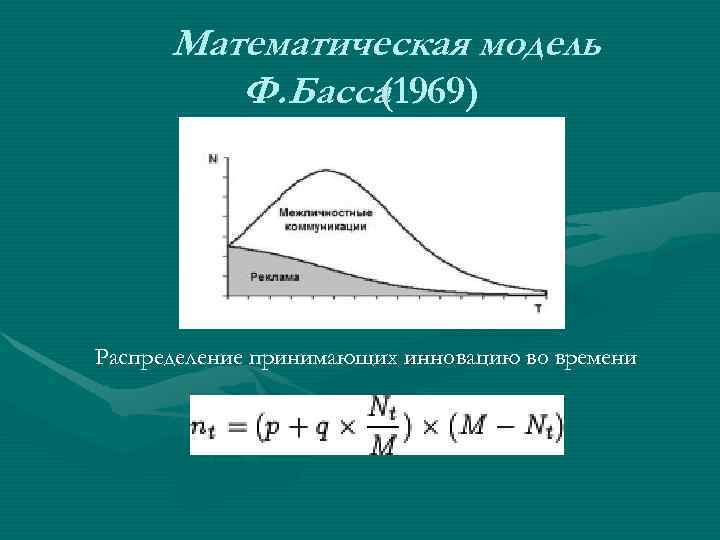 Математическая модель Ф.Басса(1969)

N

Межличностные коммуникации

Реклама

T

Распределение принимающих инновацию во времени

$n_t = (p + q \times \frac{N_t}{M}) \times (M - N_t)$